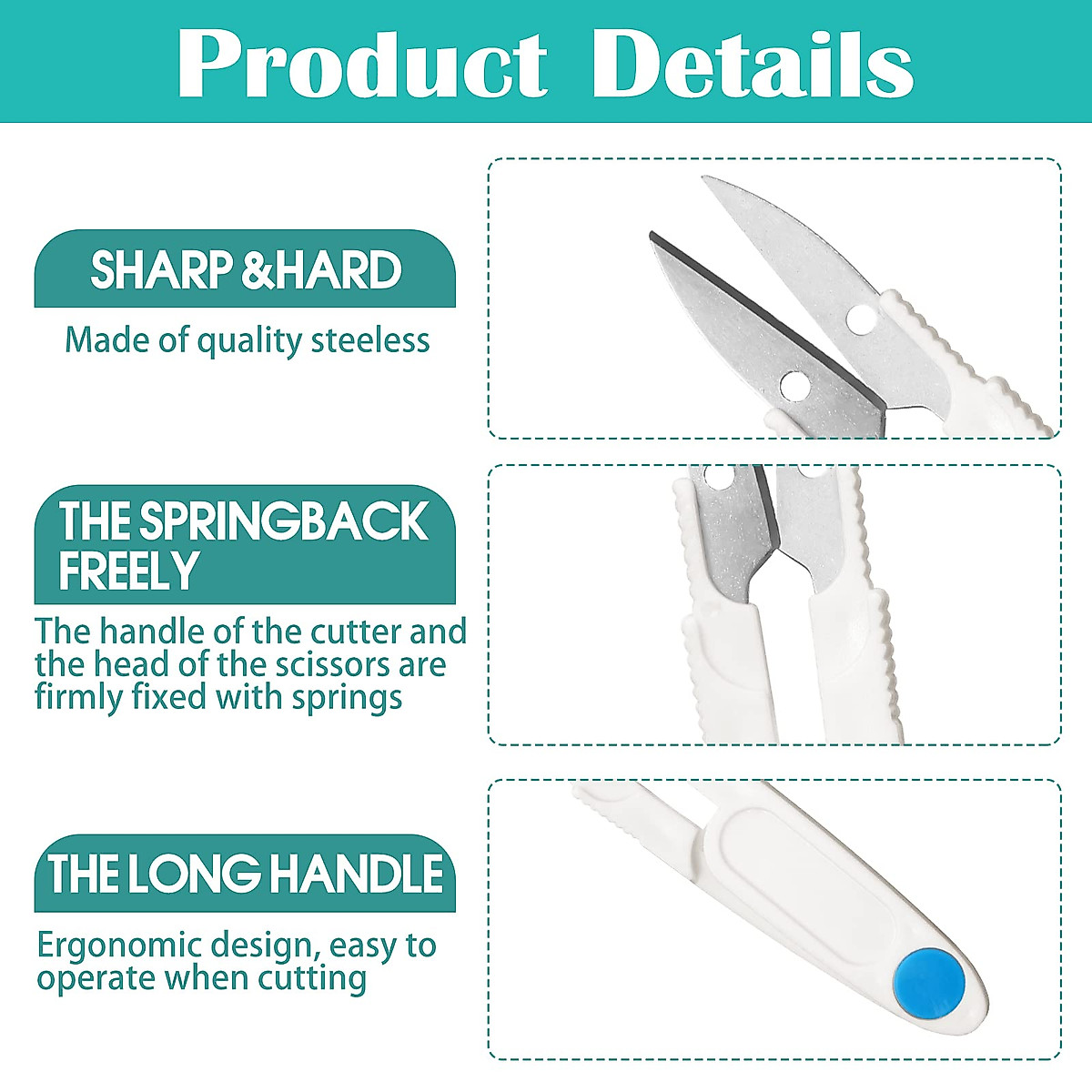 Product Details

SHARP &HARD

Made of quality steeless

THE SPRINGBACK FREELY

The handle of the cutter and the head of the scissors are firmly fixed with springs

THE LONG HANDLE

Ergonomic design, easy to operate when cutting